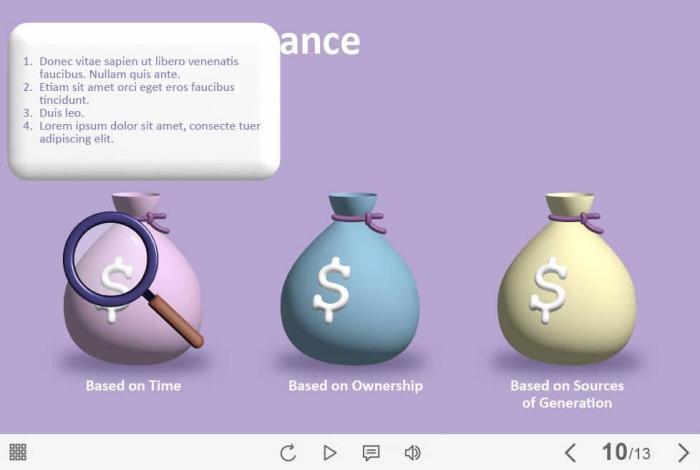 ance

1. Donec vitae sapien ut libero venenatis faucibus. Nullam quis ante.
2. Etiam sit amet orci eget eros faucibus tincidunt.
3. Duis leo.
4. Lorem ipsum dolor sit amet, consecte tuer adipiscing elit.

$

$

$

Based on Time

Based on Ownership

Based on Sources of Generation

10/13